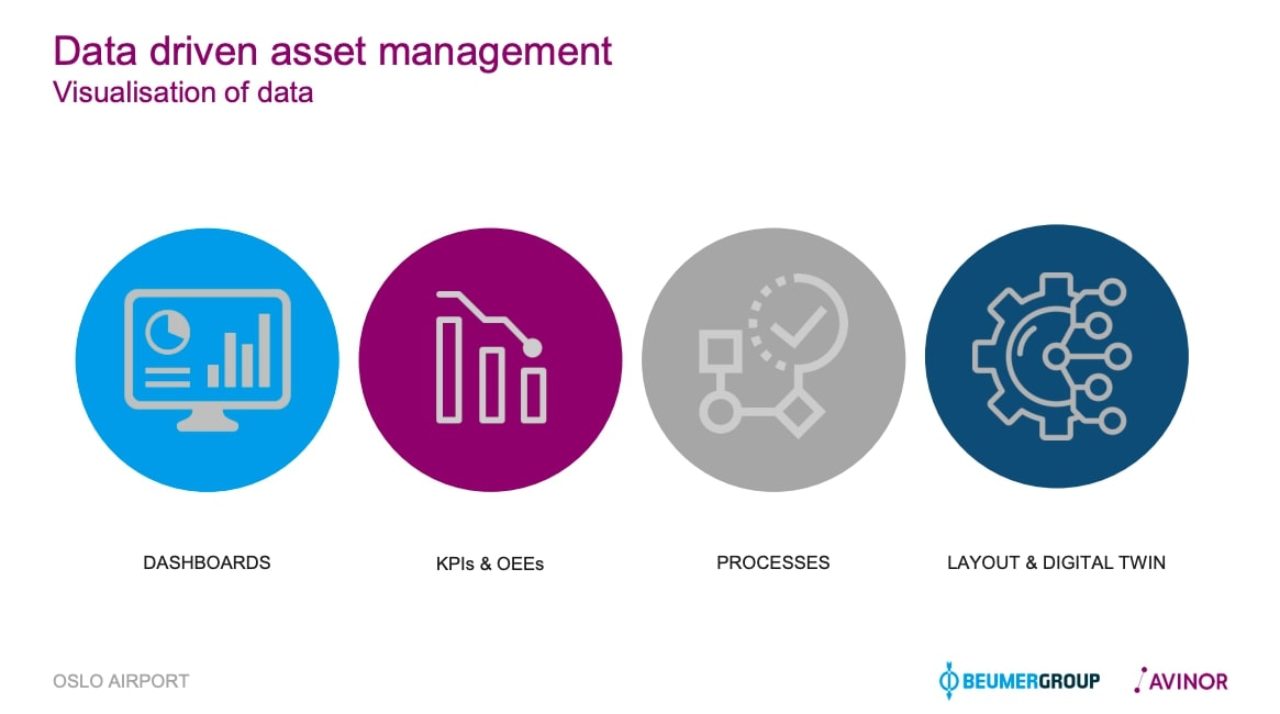 Data driven asset management
Visualisation of data

DASHBOARDS

KPIs & OEEs

PROCESSES

LAYOUT & DIGITAL TWIN

OSLO AIRPORT

BEUMERGROUP

AVINOR